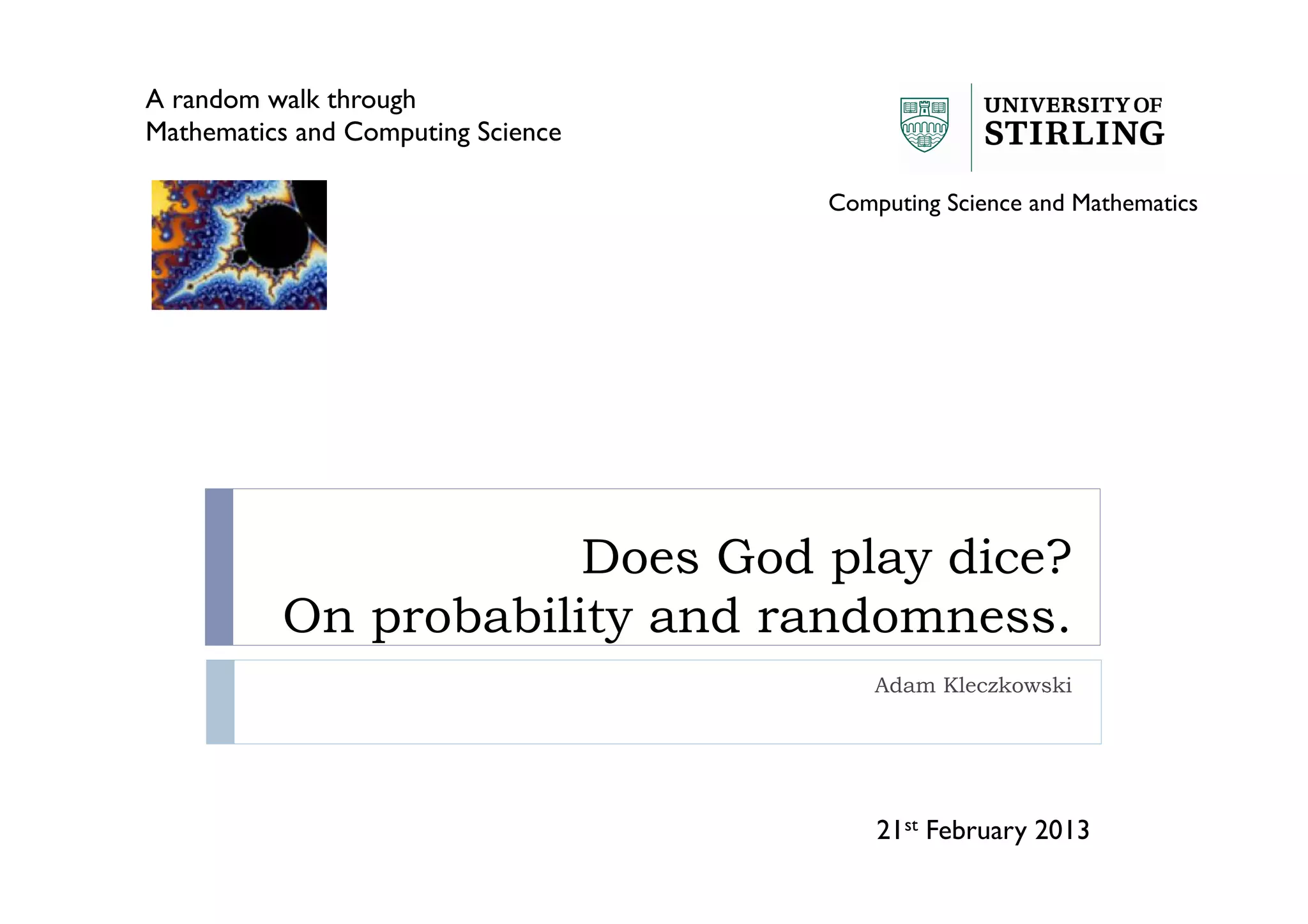 A random walk through
Mathematics and Computing Science

UNIVERSITY OF
STIRLING

Computing Science and Mathematics

Does God play dice?
On probability and randomness.

Adam Kleczkowski

21$^{st}$ February 2013